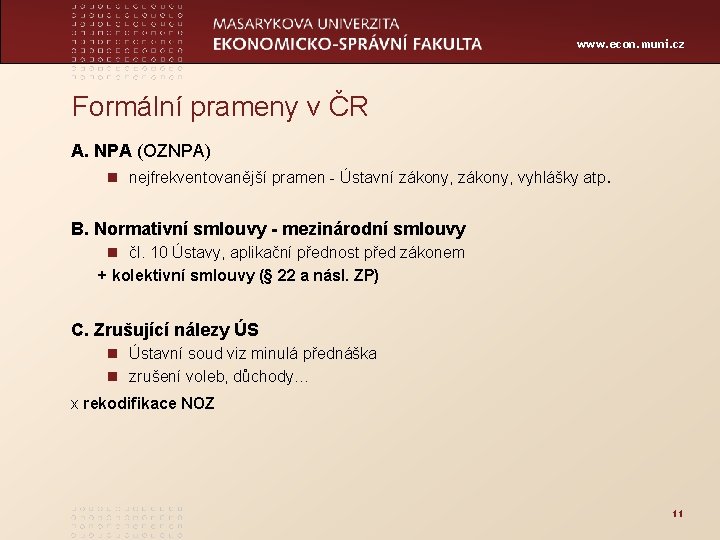 MASARYKOVA UNIVERZITA
EKONOMICKO-SPRÁVNÍ FAKULTA

www.econ.muni.cz

Formální prameny v ČR

A. NPA (OZNPA)

nejfrekventovanější pramen - Ústavní zákony, zákony, vyhlášky atp.

B. Normativní smlouvy - mezinárodní smlouvy

čl. 10 Ústavy, aplikační přednost před zákonem

+ kolektivní smlouvy (§ 22 a násl. ZP)

C. Zrušující nálezy ÚS

Ústavní soud viz minulá přednáška

zrušení voleb, důchody…

x rekodifikace NOZ

11